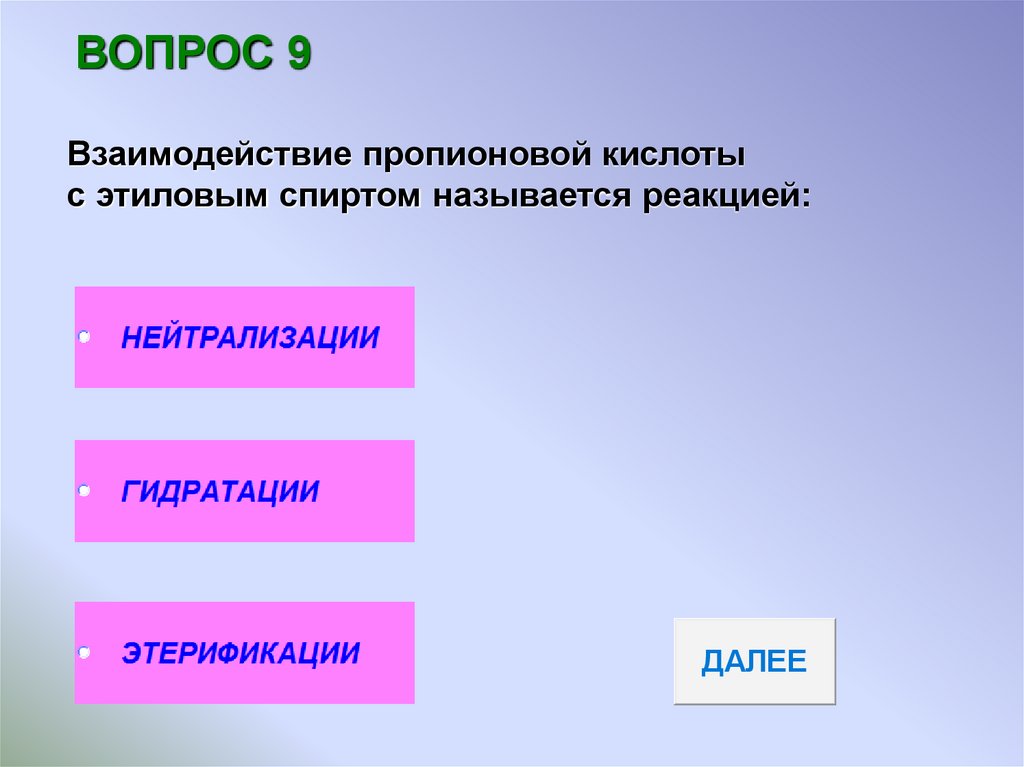 ВОПРОС 9

Взаимодействие пропионовой кислоты с этиловым спиртом называется реакцией:

НЕЙТРАЛИЗАЦИИ

ГИДРАТАЦИИ

ЭТЕРИФИКАЦИИ

ДАЛЕЕ